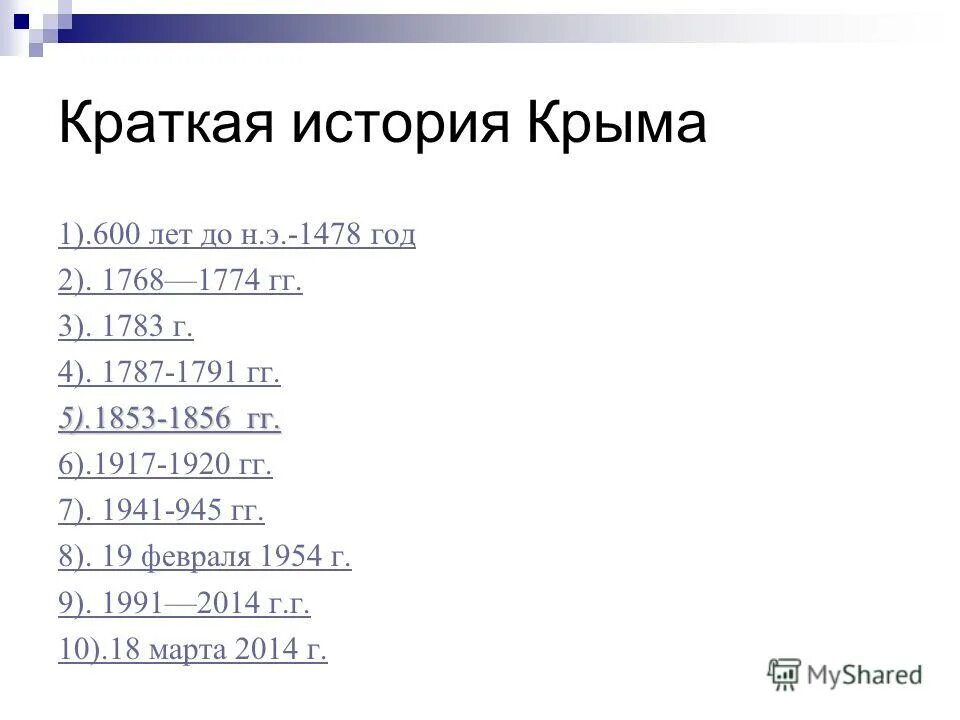 Краткая история Крыма

1).600 лет до н.э.-1478 год

2). 1768—1774 гг.

3). 1783 г.

4). 1787-1791 гг.

5).1853-1856 гг.

6).1917-1920 гг.

7). 1941-945 гг.

8). 19 февраля 1954 г.

9). 1991—2014 г.г.

10).18 марта 2014 г.

MyShared